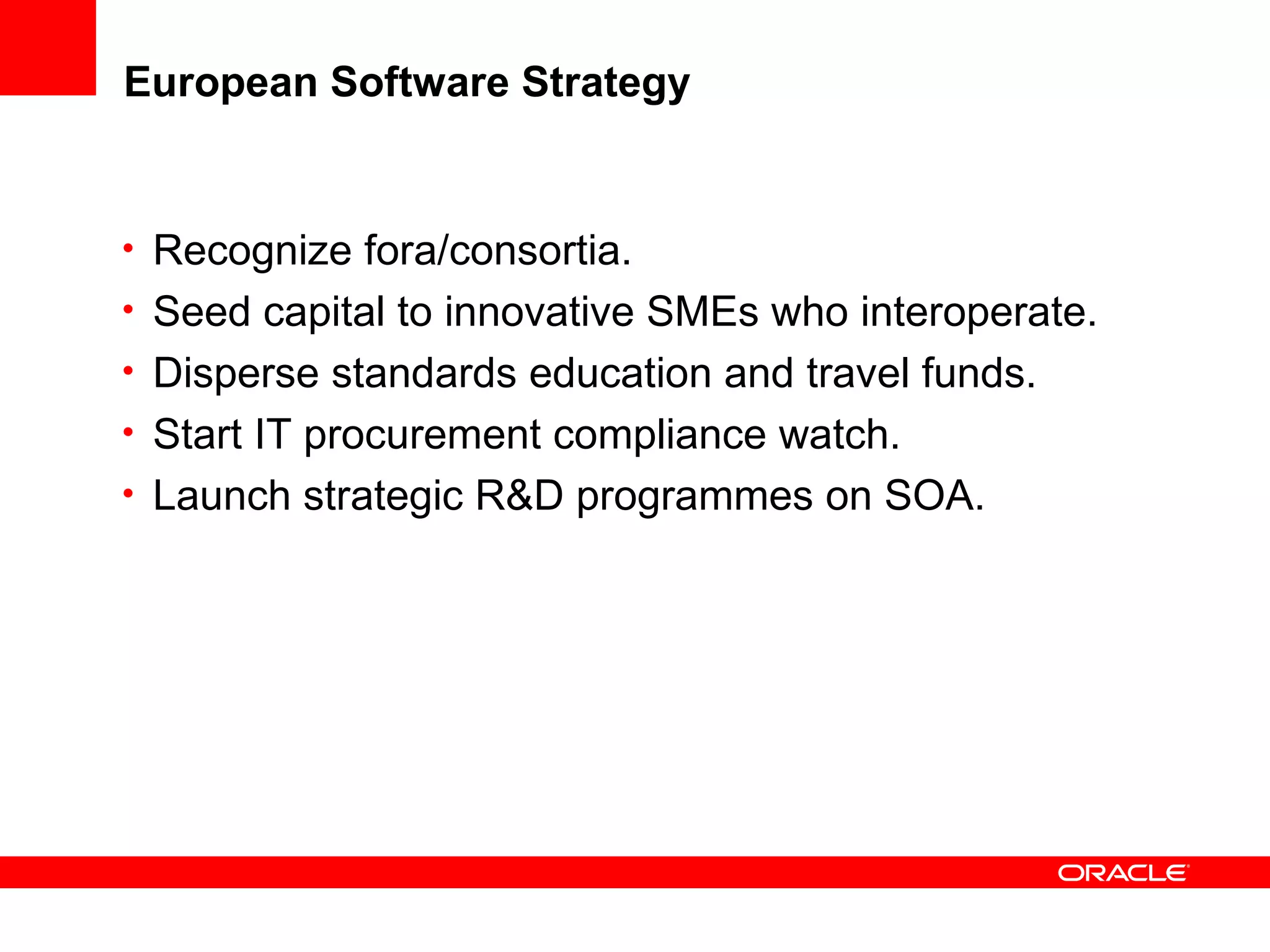 European Software Strategy

• Recognize fora/consortia.
• Seed capital to innovative SMEs who interoperate.
• Disperse standards education and travel funds.
• Start IT procurement compliance watch.
• Launch strategic R&D programmes on SOA.

ORACLE